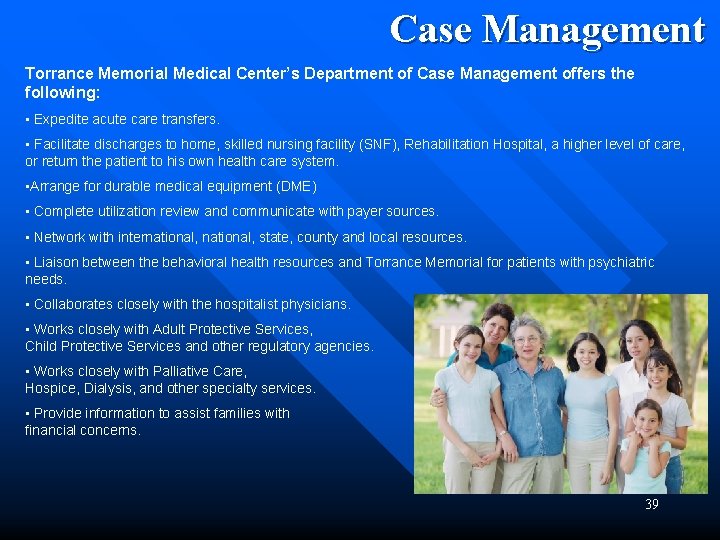 Case Management

Torrance Memorial Medical Center's Department of Case Management offers the following:

▪ Expedite acute care transfers.

▪ Facilitate discharges to home, skilled nursing facility (SNF), Rehabilitation Hospital, a higher level of care, or return the patient to his own health care system.

▪Arrange for durable medical equipment (DME)

▪ Complete utilization review and communicate with payer sources.

▪ Network with international, national, state, county and local resources.

▪ Liaison between the behavioral health resources and Torrance Memorial for patients with psychiatric needs.

▪ Collaborates closely with the hospitalist physicians.

▪ Works closely with Adult Protective Services, Child Protective Services and other regulatory agencies.

▪ Works closely with Palliative Care, Hospice, Dialysis, and other specialty services.

▪ Provide information to assist families with financial concerns.

39